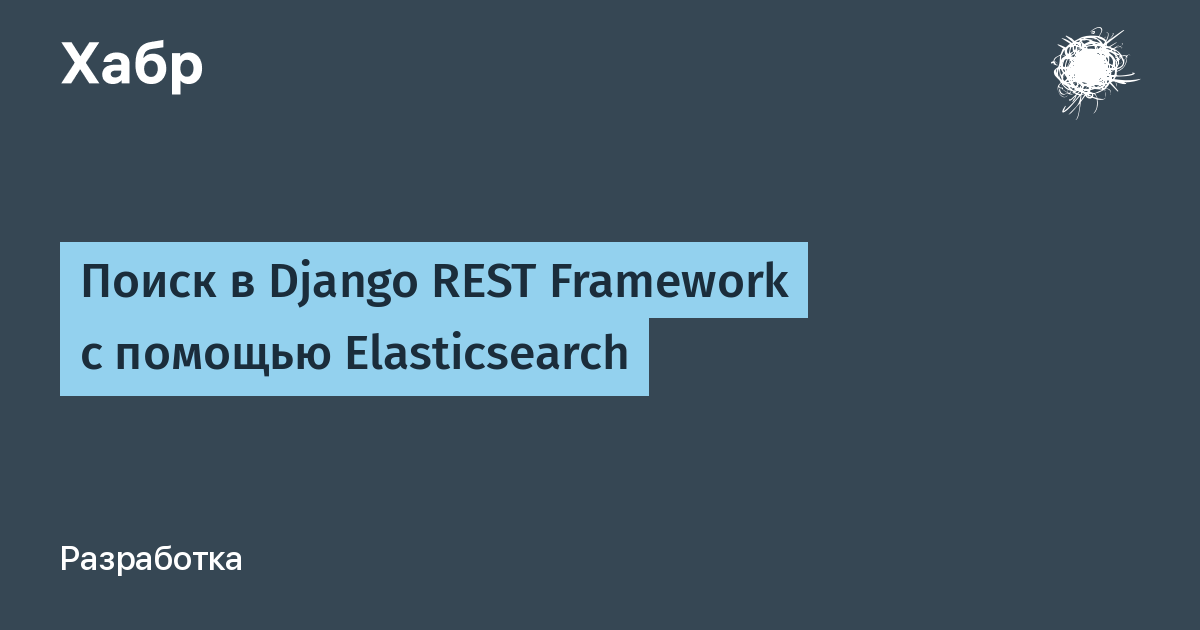 Хабр

Поиск в Django REST Framework с помощью Elasticsearch

Разработка